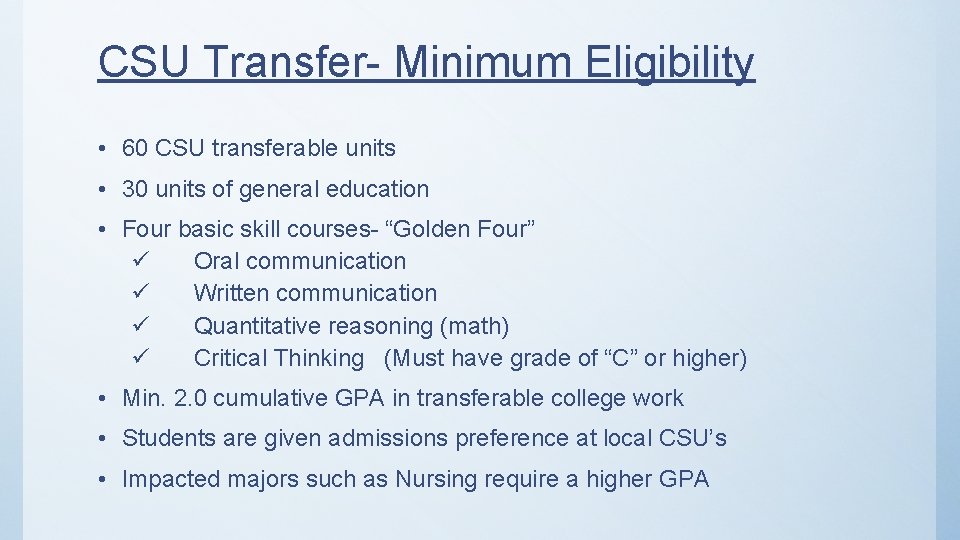 CSU Transfer- Minimum Eligibility

• 60 CSU transferable units
• 30 units of general education
• Four basic skill courses- "Golden Four"
✓ Oral communication
✓ Written communication
✓ Quantitative reasoning (math)
✓ Critical Thinking (Must have grade of "C" or higher)
• Min. 2.0 cumulative GPA in transferable college work
• Students are given admissions preference at local CSU's
• Impacted majors such as Nursing require a higher GPA